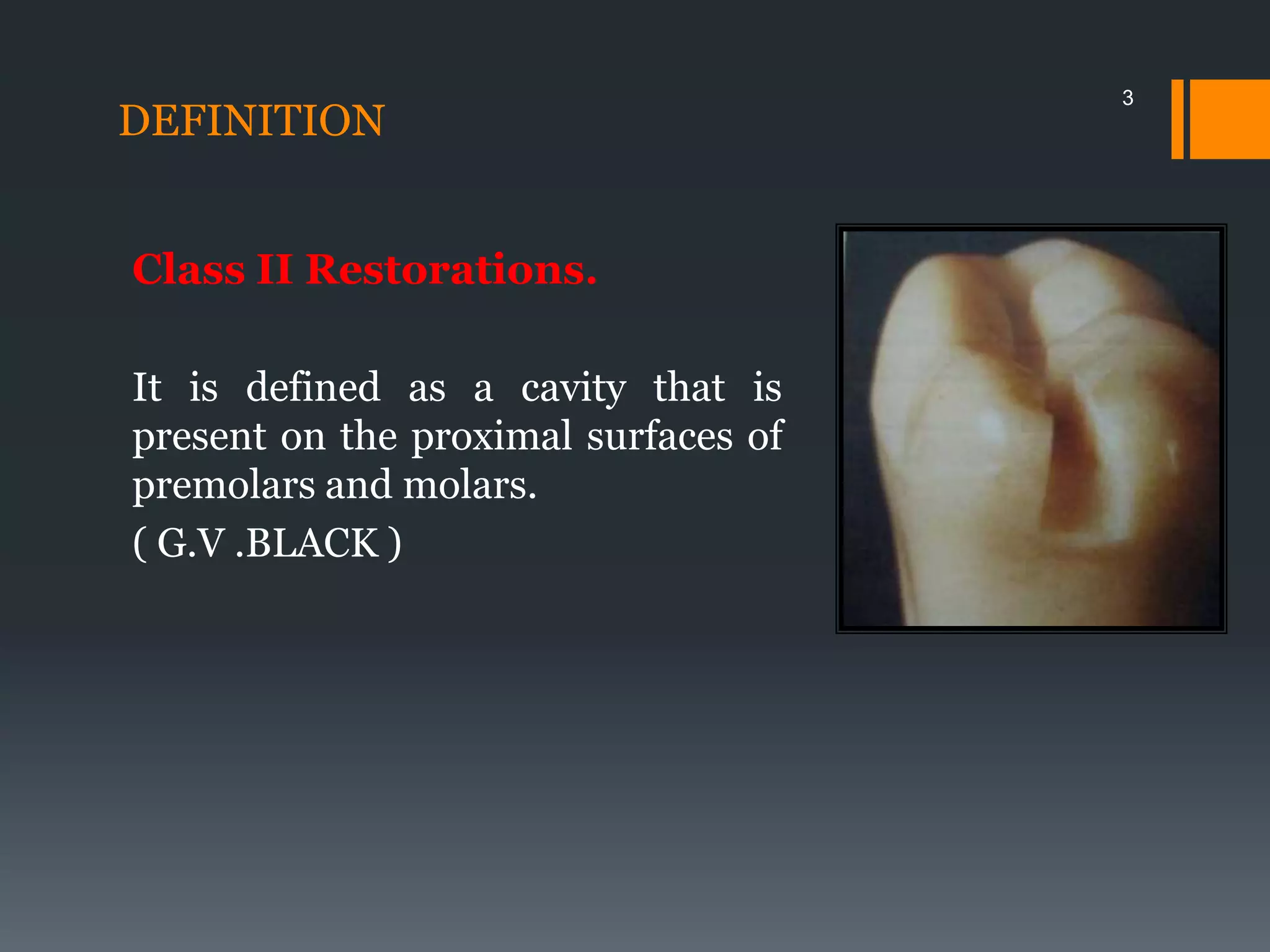 DEFINITION

3

Class II Restorations.

It is defined as a cavity that is present on the proximal surfaces of premolars and molars.

( G.V .BLACK )